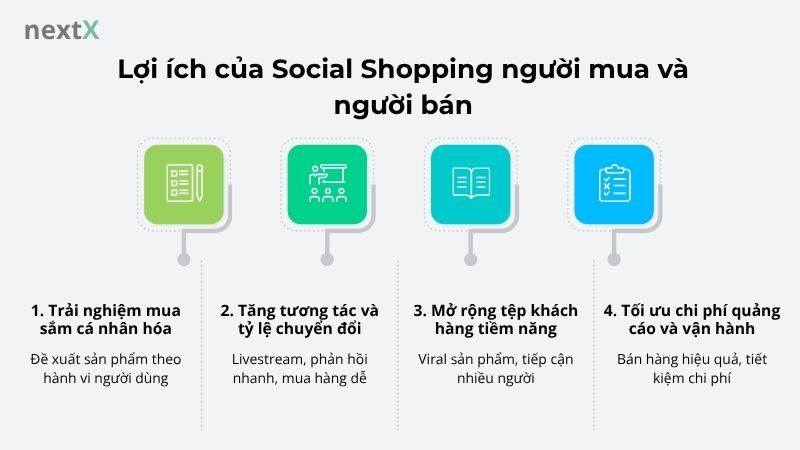 nextX

Lợi ích của Social Shopping người mua và người bán

1. Trải nghiệm mua sắm cá nhân hóa

Đề xuất sản phẩm theo hành vi người dùng

2. Tăng tương tác và tỷ lệ chuyển đổi

Livestream, phản hồi nhanh, mua hàng dễ

3. Mở rộng tệp khách hàng tiềm năng

Viral sản phẩm, tiếp cận nhiều người

4. Tối ưu chi phí quảng cáo và vận hành

Bán hàng hiệu quả, tiết kiệm chi phí